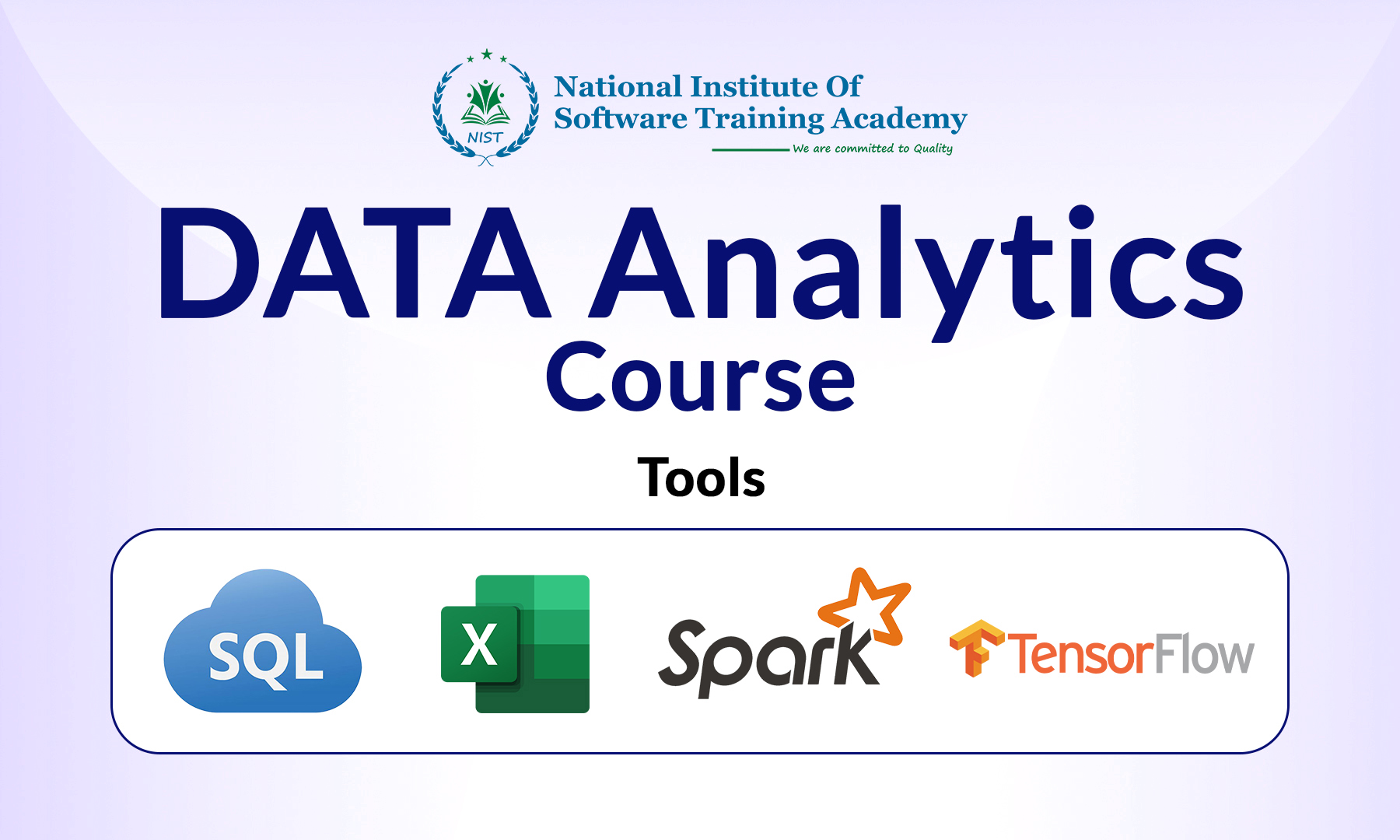 NIST

National Institute Of
Software Training Academy
We are committed to Quality

DATA Analytics
Course

Tools

SQL

X

Spark

TensorFlow